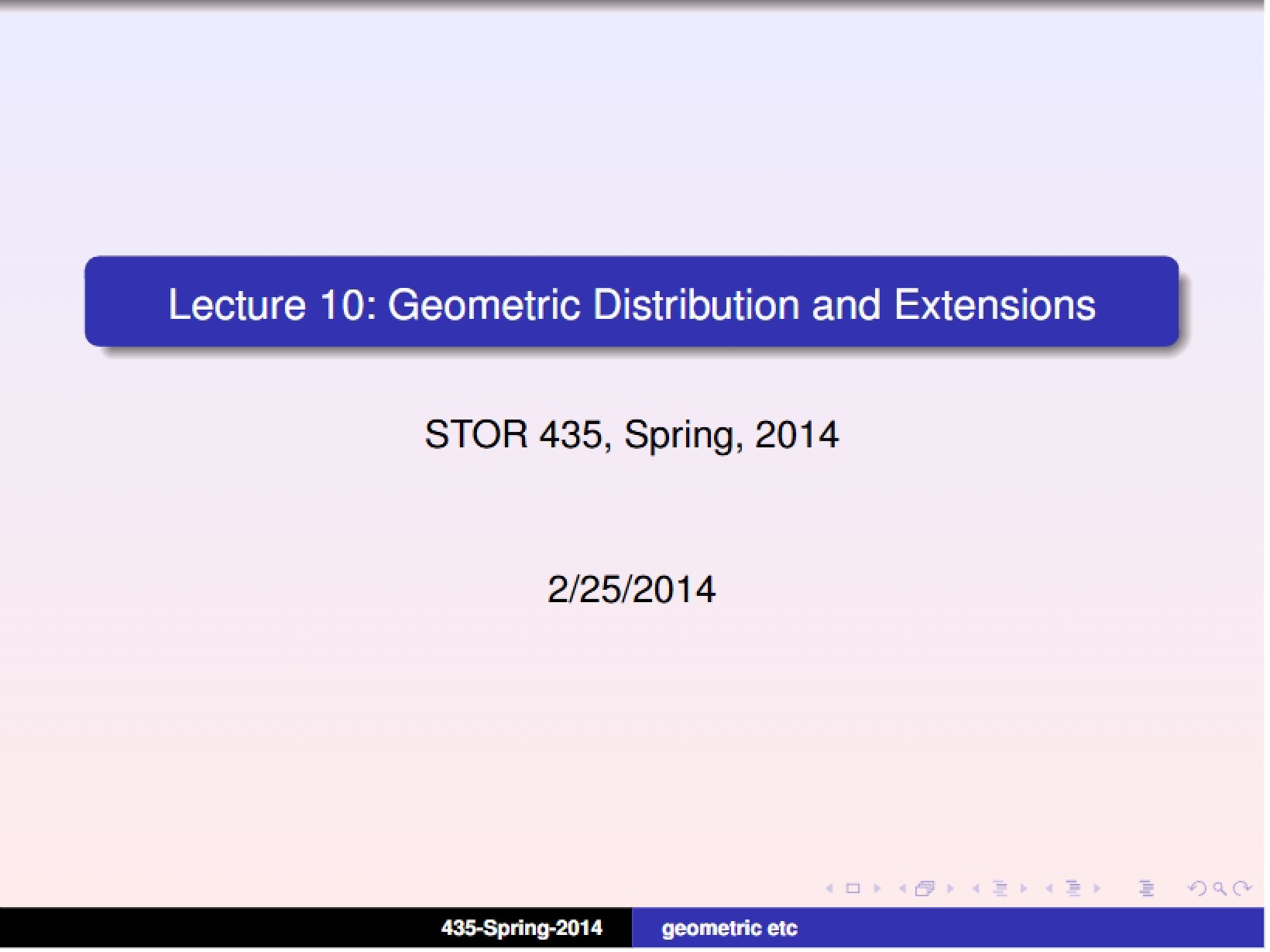 Lecture 10: Geometric Distribution and Extensions

STOR 435, Spring, 2014

2/25/2014

435-Spring-2014 geometric etc